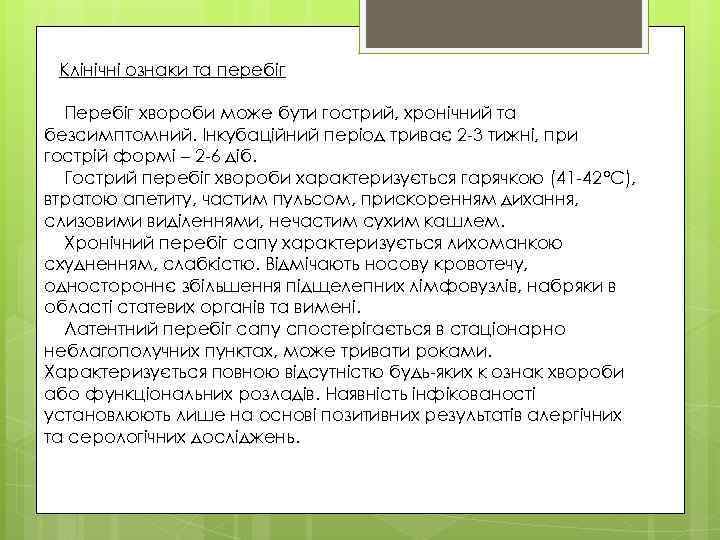 Клінічні ознаки та перебіг

Перебіг хвороби може бути гострий, хронічний та безсимптомний. Інкубаційний період триває 2-3 тижні, при гострій формі – 2-6 діб.

Гострий перебіг хвороби характеризується гарячкою (41-42°С), втратою апетиту, частим пульсом, прискоренням дихання, слизовими виділеннями, нечастим сухим кашлем.

Хронічний перебіг сапу характеризується лихоманкою схудненням, слабкістю. Відмічають носову кровотечу, одностороннє збільшення підщелепних лімфовузлів, набряки в області статевих органів та вимені.

Латентний перебіг сапу спостерігається в стаціонарно неблагополучних пунктах, може тривати роками. Характеризується повною відсутністю будь-яких к ознак хвороби або функціональних розладів. Наявність інфікованості установлюють лише на основі позитивних результатів алергічних та серологічних досліджень.